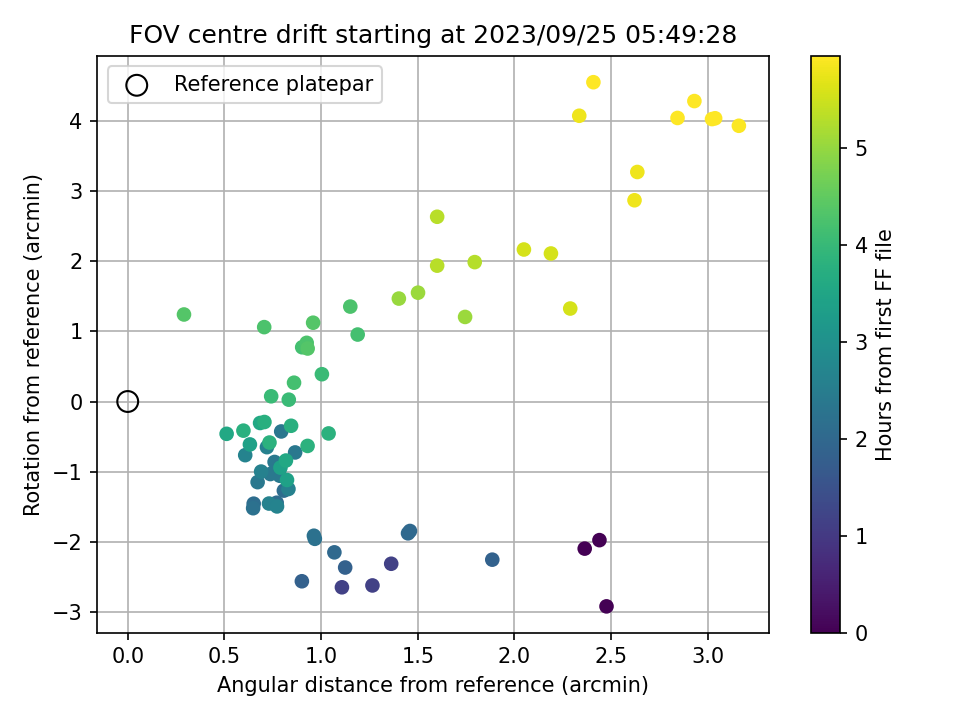 FOV centre drift starting at 2023/09/25 05:49:28

Reference platepar

Rotation from reference (arcmin)

4
3
2
1
0
−1
−2
−3

0.0 0.5 1.0 1.5 2.0 2.5 3.0

Angular distance from reference (arcmin)

Hours from first FF file

5
4
3
2
1
0